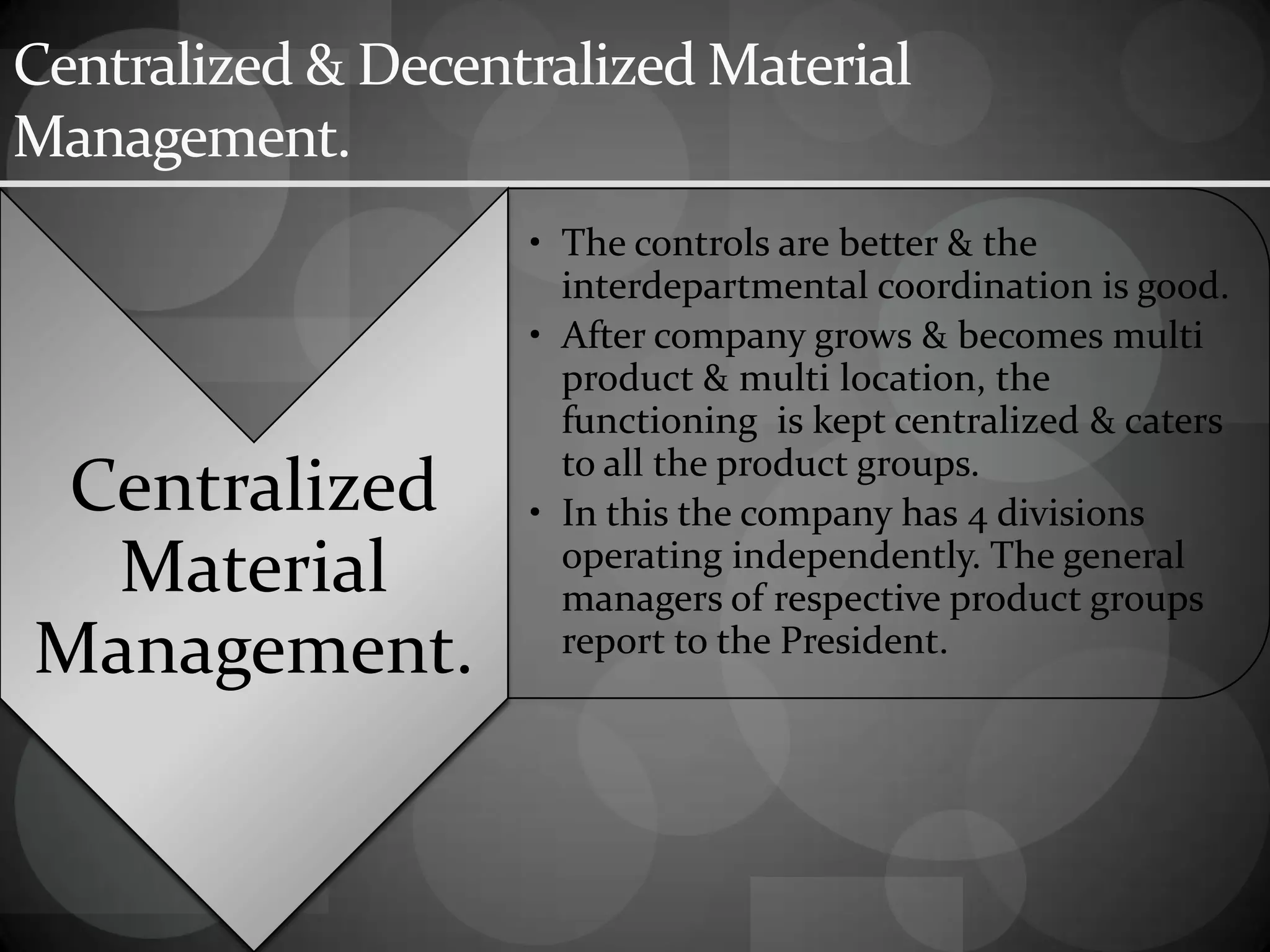 Centralized & Decentralized Material Management.

Centralized Material Management.

• The controls are better & the interdepartmental coordination is good.
• After company grows & becomes multi product & multi location, the functioning  is kept centralized & caters to all the product groups.
• In this the company has 4 divisions operating independently. The general managers of respective product groups report to the President.